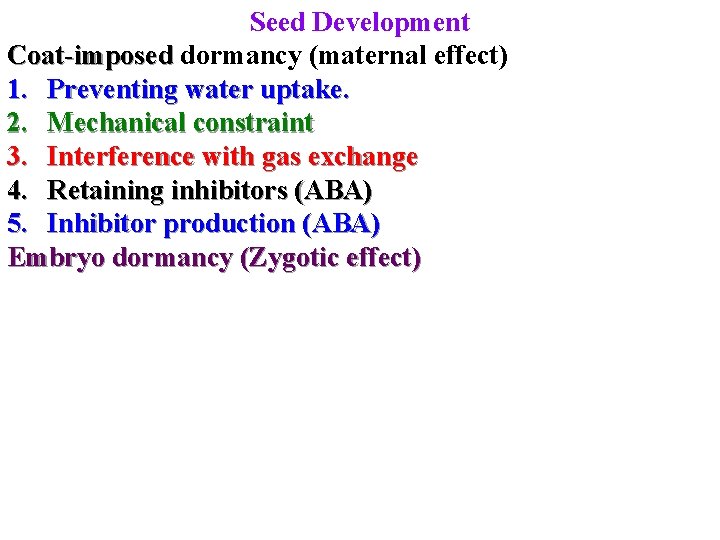 Seed Development

Coat-imposed dormancy (maternal effect)

1. Preventing water uptake.
2. Mechanical constraint
3. Interference with gas exchange
4. Retaining inhibitors (ABA)
5. Inhibitor production (ABA)

Embryo dormancy (Zygotic effect)